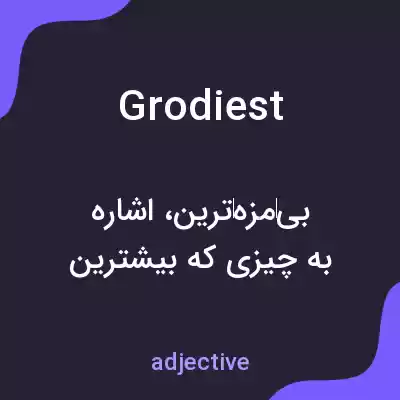 Grodiest

بی‌مزه‌ترین، اشاره به چیزی که بیشترین

adjective